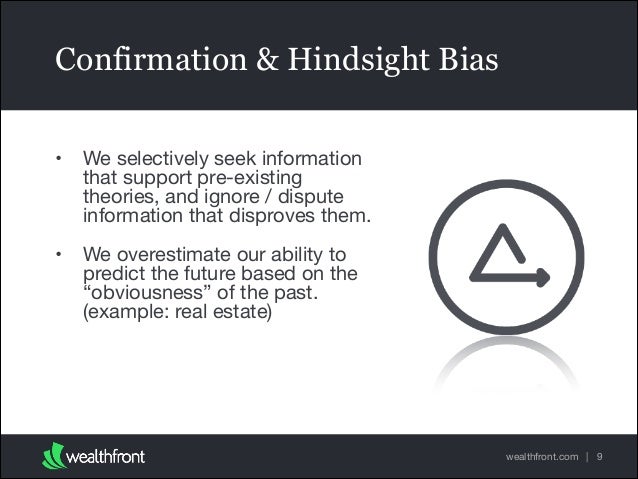 Confirmation & Hindsight Bias

• We selectively seek information that support pre-existing theories, and ignore / dispute information that disproves them.

• We overestimate our ability to predict the future based on the “obviousness” of the past. (example: real estate)

wealthfront

wealthfront.com | 9